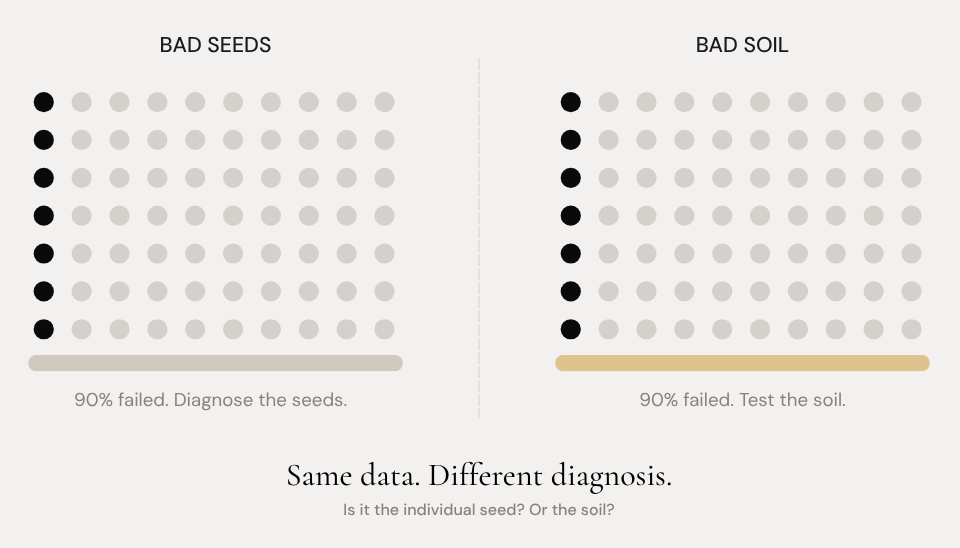 BAD SEEDS

90% failed. Diagnose the seeds.

BAD SOIL

90% failed. Test the soil.

Same data. Different diagnosis.

Is it the individual seed? Or the soil?